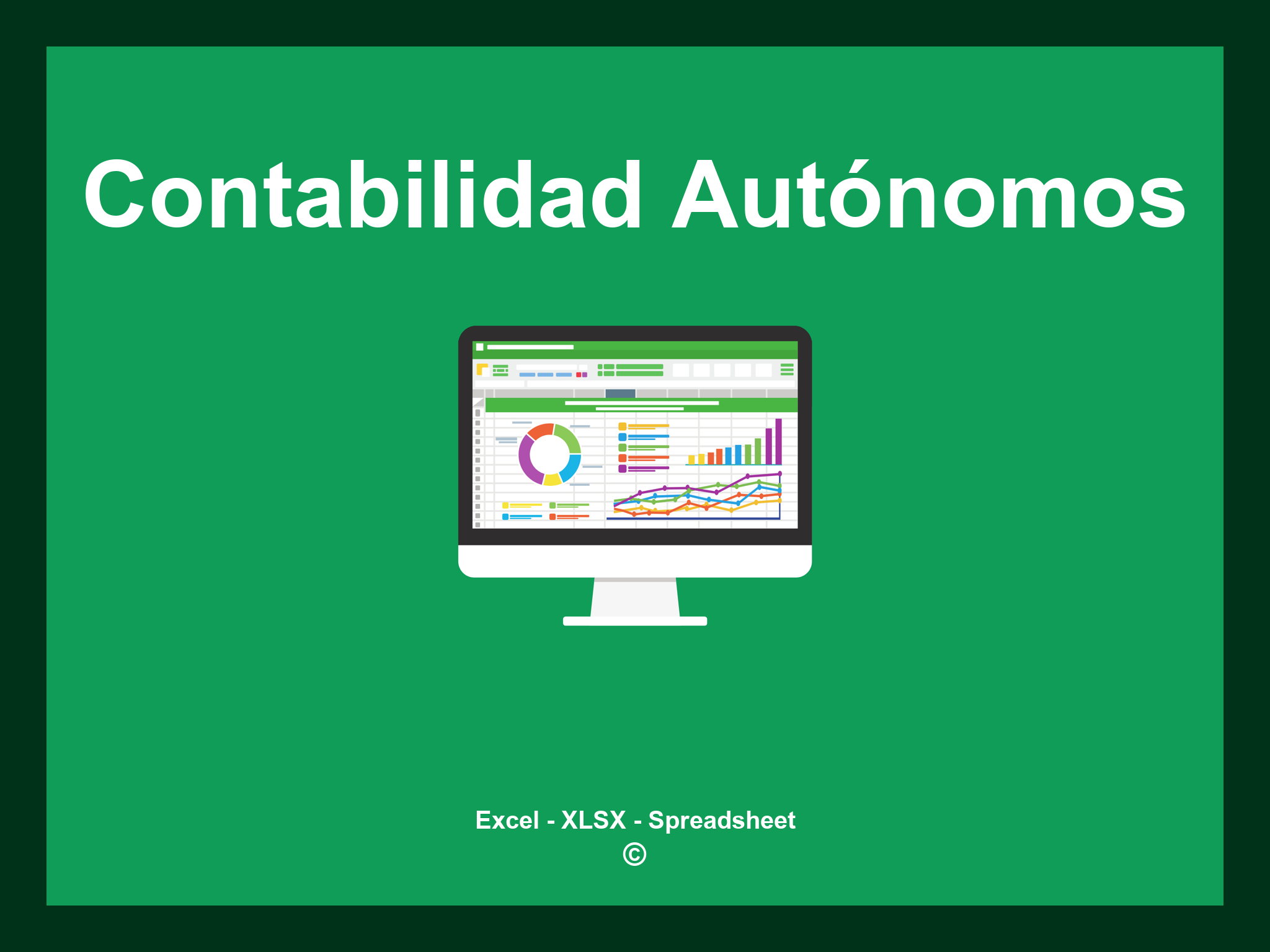 Contabilidad Autónomos

Excel - XLSX - Spreadsheet
©